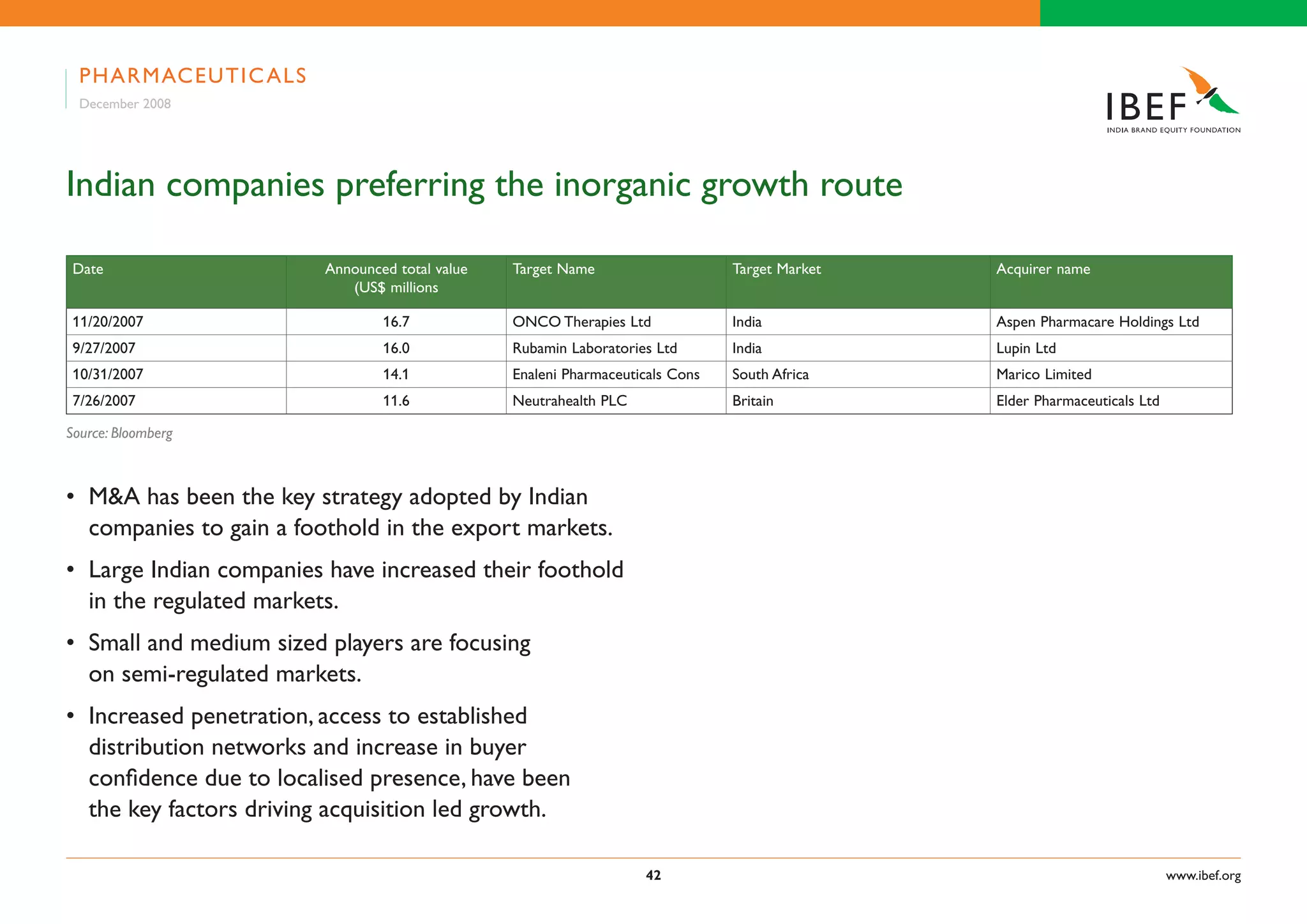 PHARMACEUTICALS
December 2008

IBEF
INDIA BRAND EQUITY FOUNDATION

Indian companies preferring the inorganic growth route

| Date | Announced total value (US$ millions | Target Name | Target Market | Acquirer name |
|---|---|---|---|---|
| 11/20/2007 | 16.7 | ONCO Therapies Ltd | India | Aspen Pharmacare Holdings Ltd |
| 9/27/2007 | 16.0 | Rubamin Laboratories Ltd | India | Lupin Ltd |
| 10/31/2007 | 14.1 | Enaleni Pharmaceuticals Cons | South Africa | Marico Limited |
| 7/26/2007 | 11.6 | Neutrahealth PLC | Britain | Elder Pharmaceuticals Ltd |

Source: Bloomberg

• M&A has been the key strategy adopted by Indian companies to gain a foothold in the export markets.

• Large Indian companies have increased their foothold in the regulated markets.

• Small and medium sized players are focusing on semi-regulated markets.

• Increased penetration, access to established distribution networks and increase in buyer confidence due to localised presence, have been the key factors driving acquisition led growth.

42

www.ibef.org